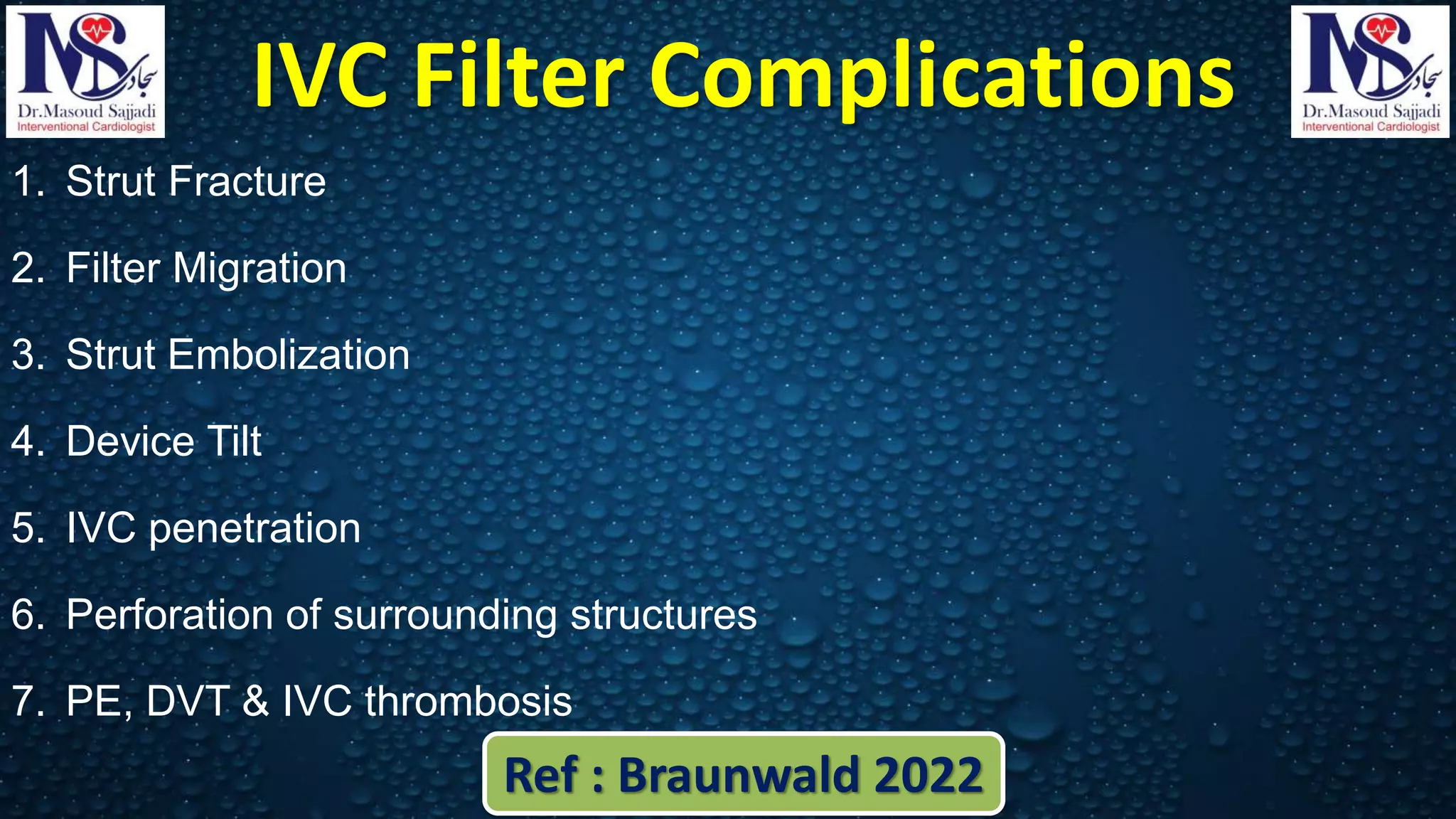 MS سجادی
Dr.Masoud Sajjadi
Interventional Cardiologist

IVC Filter Complications

MS سجادی
Dr.Masoud Sajjadi
Interventional Cardiologist

1. Strut Fracture

2. Filter Migration

3. Strut Embolization

4. Device Tilt

5. IVC penetration

6. Perforation of surrounding structures

7. PE, DVT & IVC thrombosis

Ref : Braunwald 2022